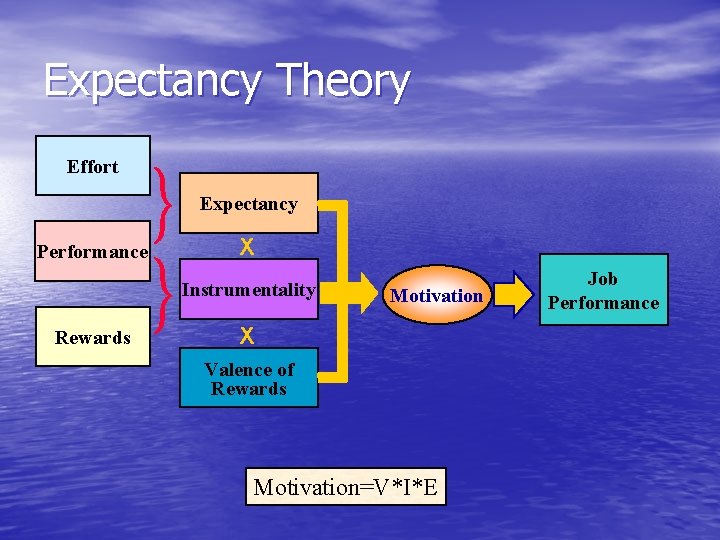 Expectancy Theory

Effort

Performance

Rewards

Expectancy

X

Instrumentality

X

Valence of Rewards

Motivation

Job Performance

Motivation=V*I*E